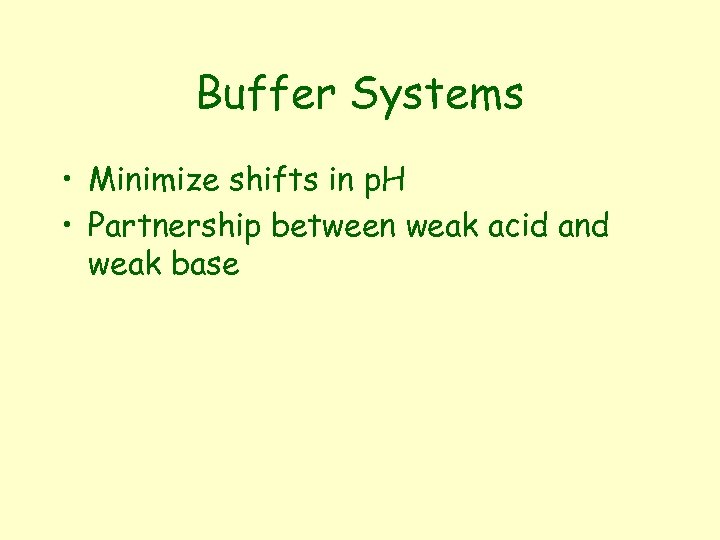 Buffer Systems

• Minimize shifts in pH
• Partnership between weak acid and weak base